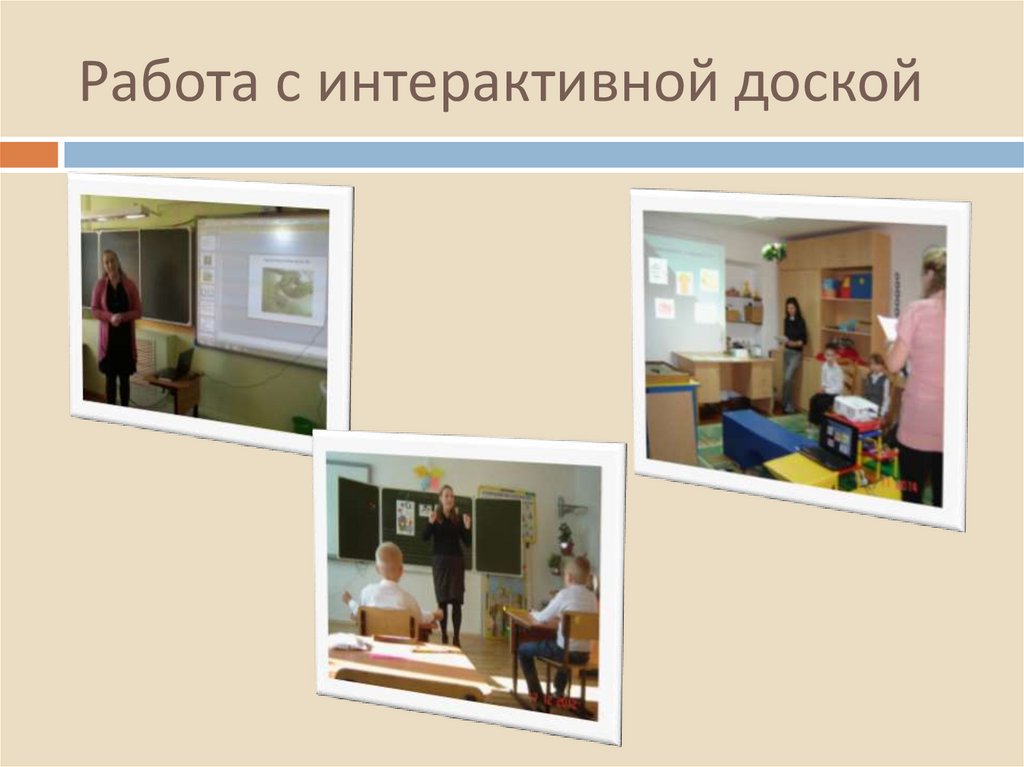 Работа с интерактивной доской